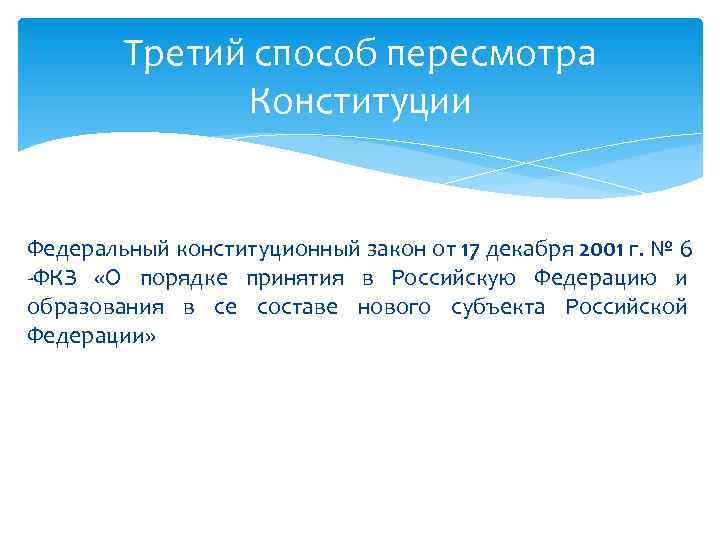 Третий способ пересмотра Конституции

Федеральный конституционный закон от 17 декабря 2001 г. № 6 -ФКЗ «О порядке принятия в Российскую Федерацию и образования в се составе нового субъекта Российской Федерации»